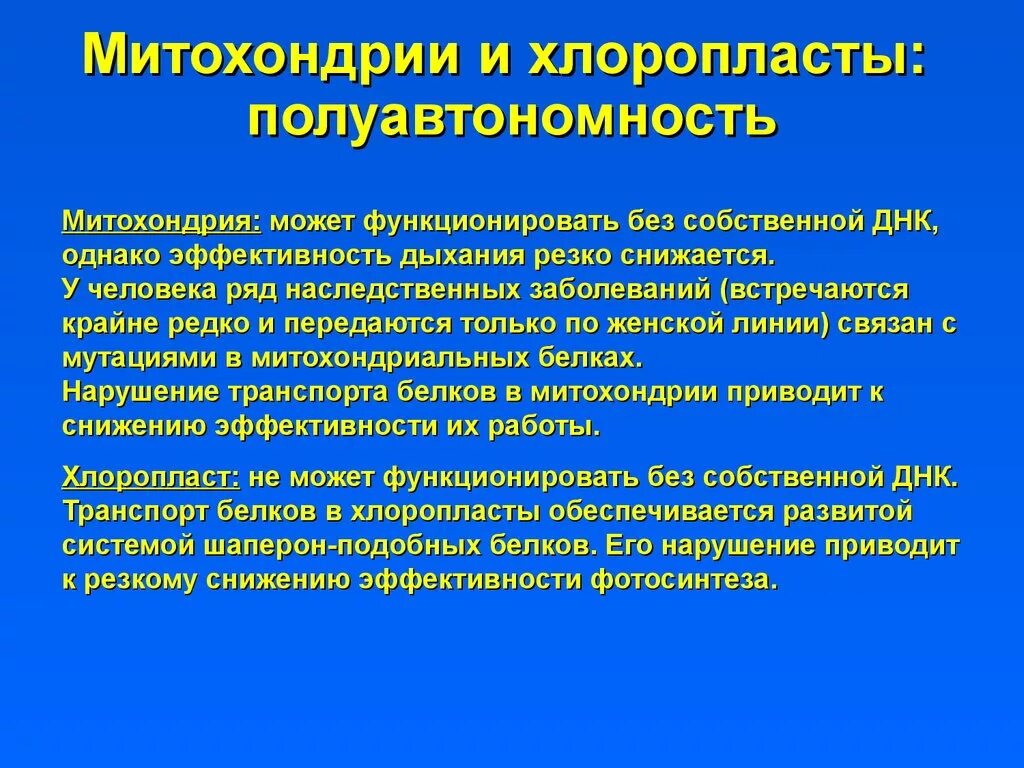 Митохондрии и хлоропласты: полуавтономность

Митохондрия: может функционировать без собственной ДНК, однако эффективность дыхания резко снижается.
У человека ряд наследственных заболеваний (встречаются крайне редко и передаются только по женской линии) связан с мутациями в митохондриальных белках.
Нарушение транспорта белков в митохондрии приводит к снижению эффективности их работы.

Хлоропласт: не может функционировать без собственной ДНК. Транспорт белков в хлоропласты обеспечивается развитой системой шаперон-подобных белков. Его нарушение приводит к резкому снижению эффективности фотосинтеза.